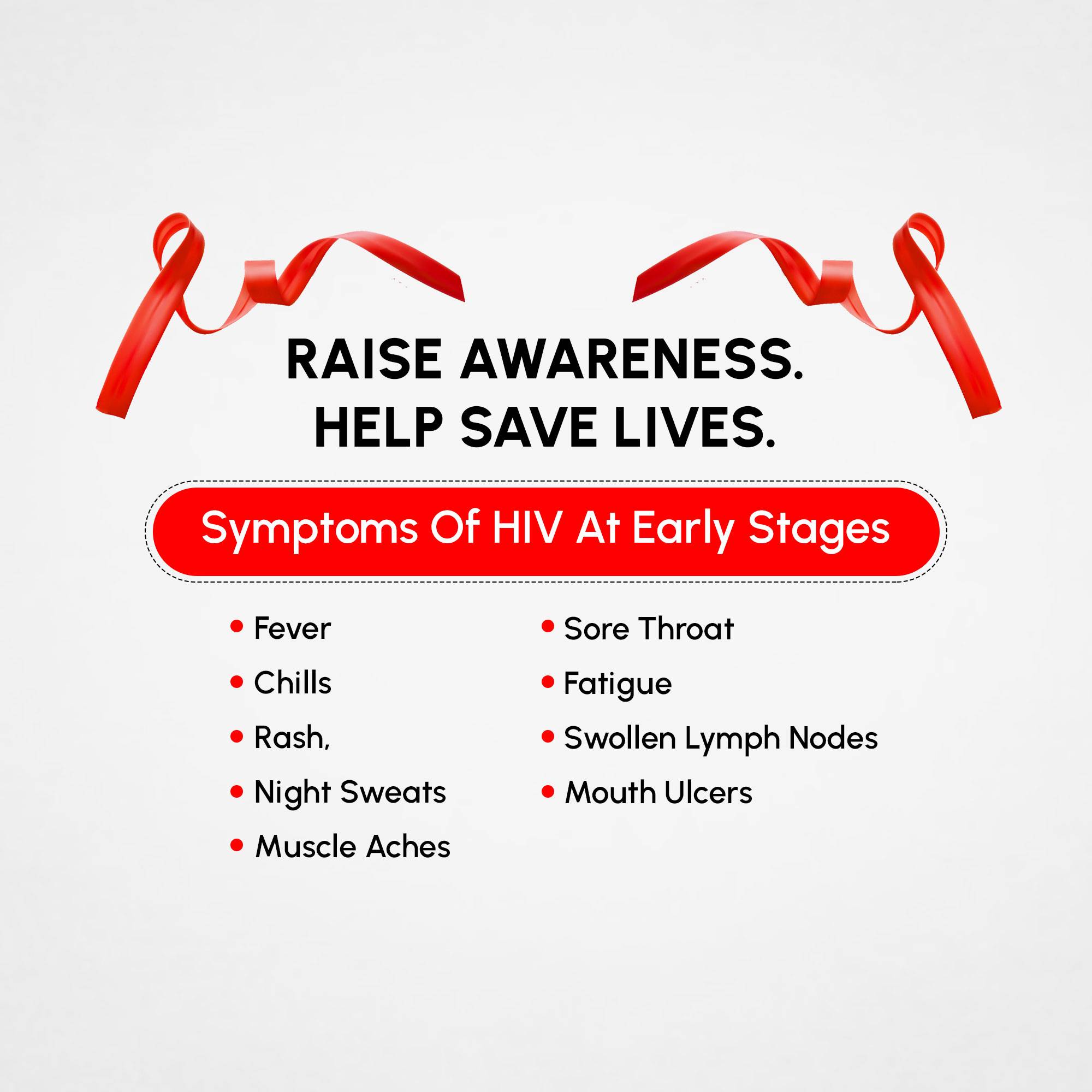 RAISE AWARENESS.
HELP SAVE LIVES.

Symptoms Of HIV At Early Stages

• Fever
• Chills
• Rash,
• Night Sweats
• Muscle Aches

• Sore Throat
• Fatigue
• Swollen Lymph Nodes
• Mouth Ulcers